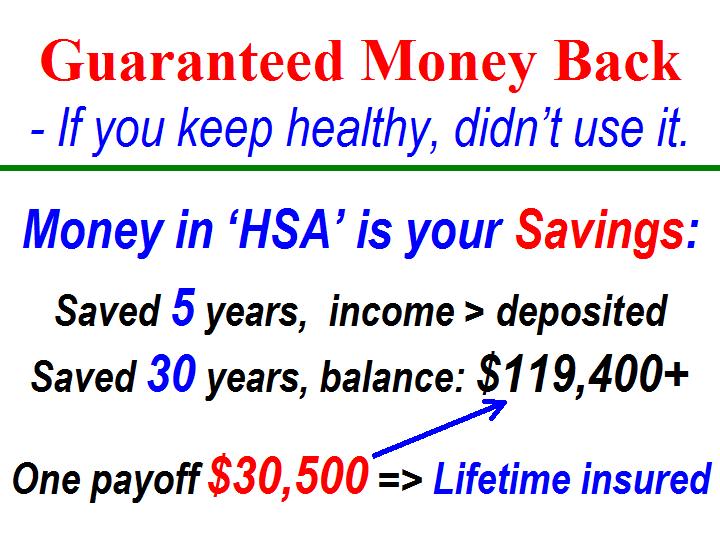 Guaranteed Money Back
- If you keep healthy, didn't use it.

Money in 'HSA' is your Savings:

Saved 5 years, income > deposited
Saved 30 years, balance: \$119,400+

One payoff \$30,500 => Lifetime insured